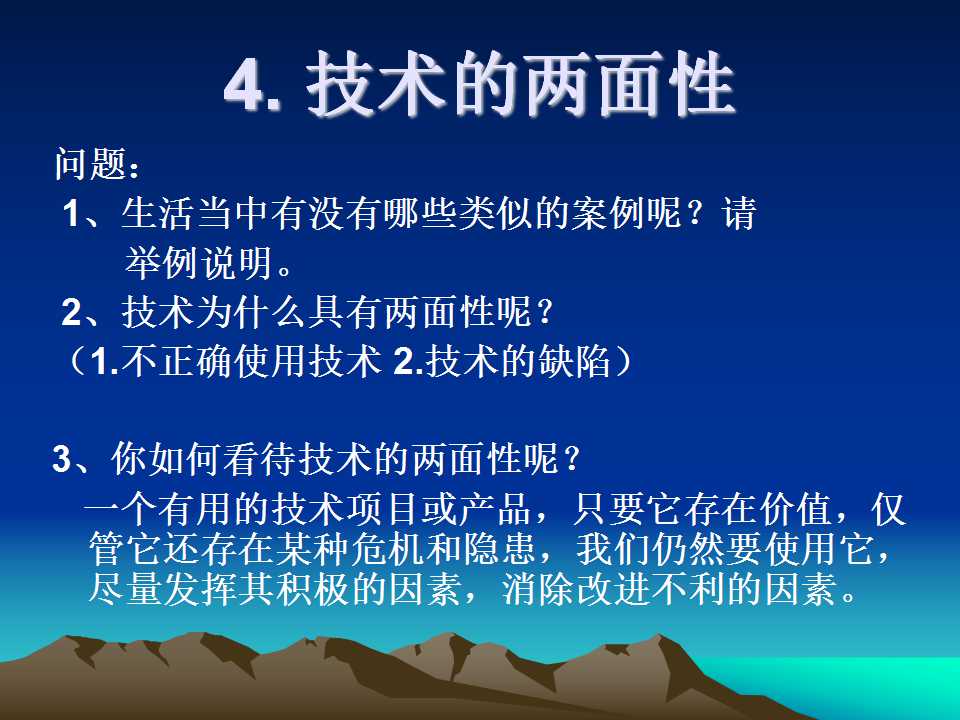 4. 技术的两面性

问题：

1、生活当中有没有哪些类似的案例呢？请举例说明。

2、技术为什么具有两面性呢？

（1.不正确使用技术 2.技术的缺陷）

3、你如何看待技术的两面性呢？

一个有用的技术项目或产品，只要它存在价值，仅管它还存在某种危机和隐患，我们仍然要使用它，尽量发挥其积极的因素，消除改进不利的因素。